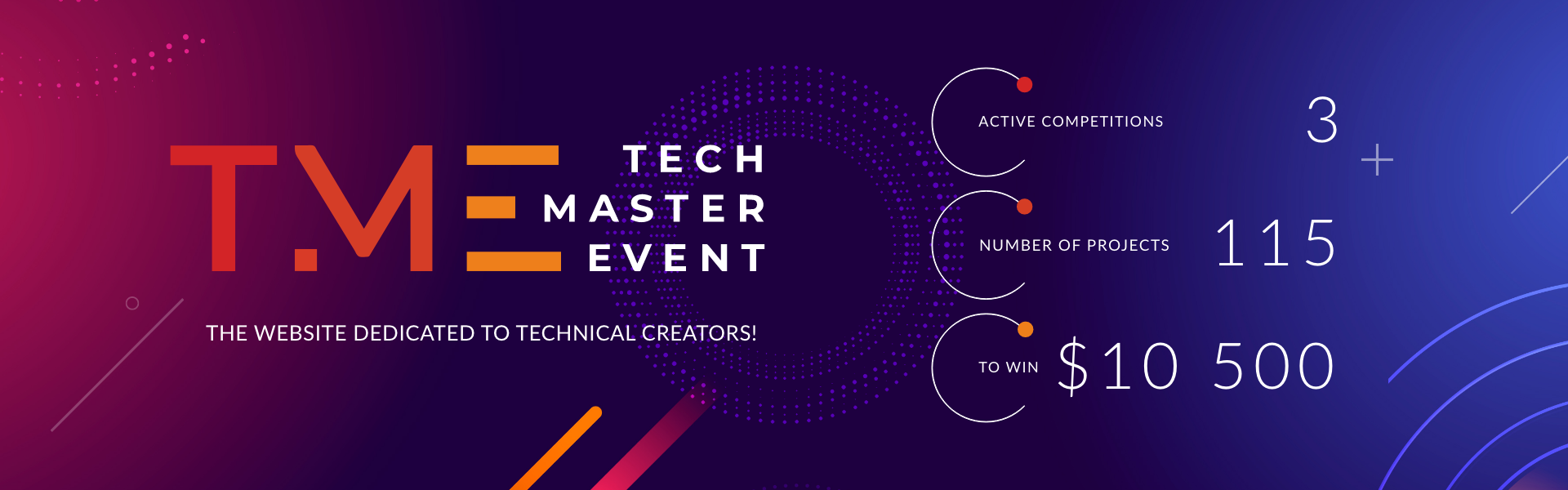 T.ME TECH MASTER EVENT

THE WEBSITE DEDICATED TO TECHNICAL CREATORS!

ACTIVE COMPETITIONS 3

NUMBER OF PROJECTS 115

TO WIN $10 500